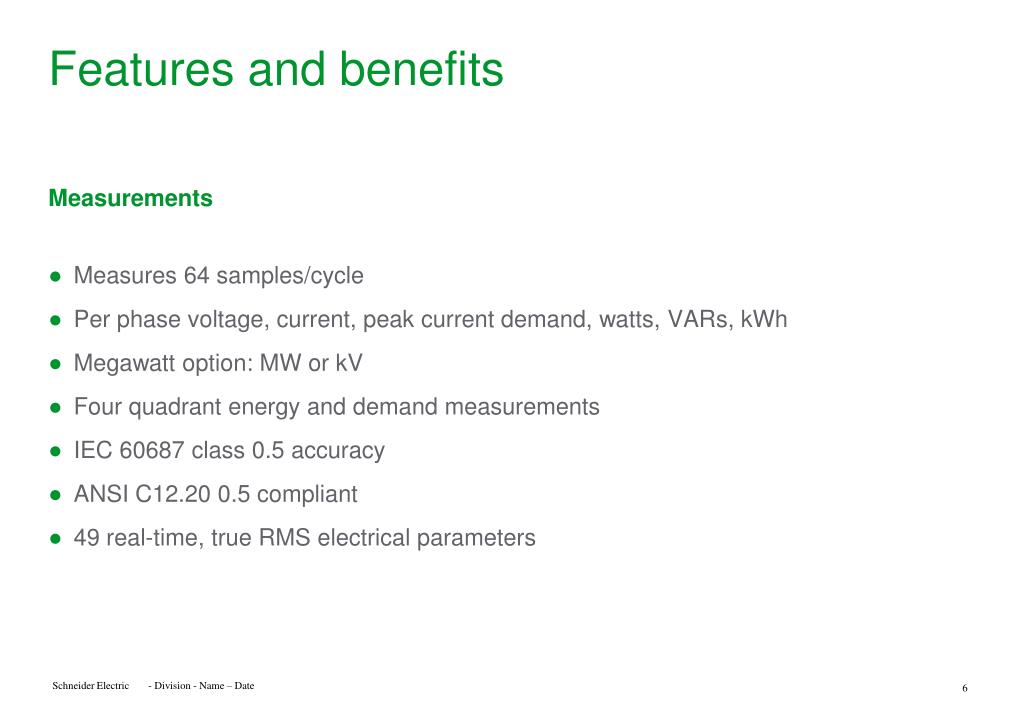 Features and benefits

Measurements

● Measures 64 samples/cycle
● Per phase voltage, current, peak current demand, watts, VARs, kWh
● Megawatt option: MW or kV
● Four quadrant energy and demand measurements
● IEC 60687 class 0.5 accuracy
● ANSI C12.20 0.5 compliant
● 49 real-time, true RMS electrical parameters

Schneider Electric - Division - Name – Date 6